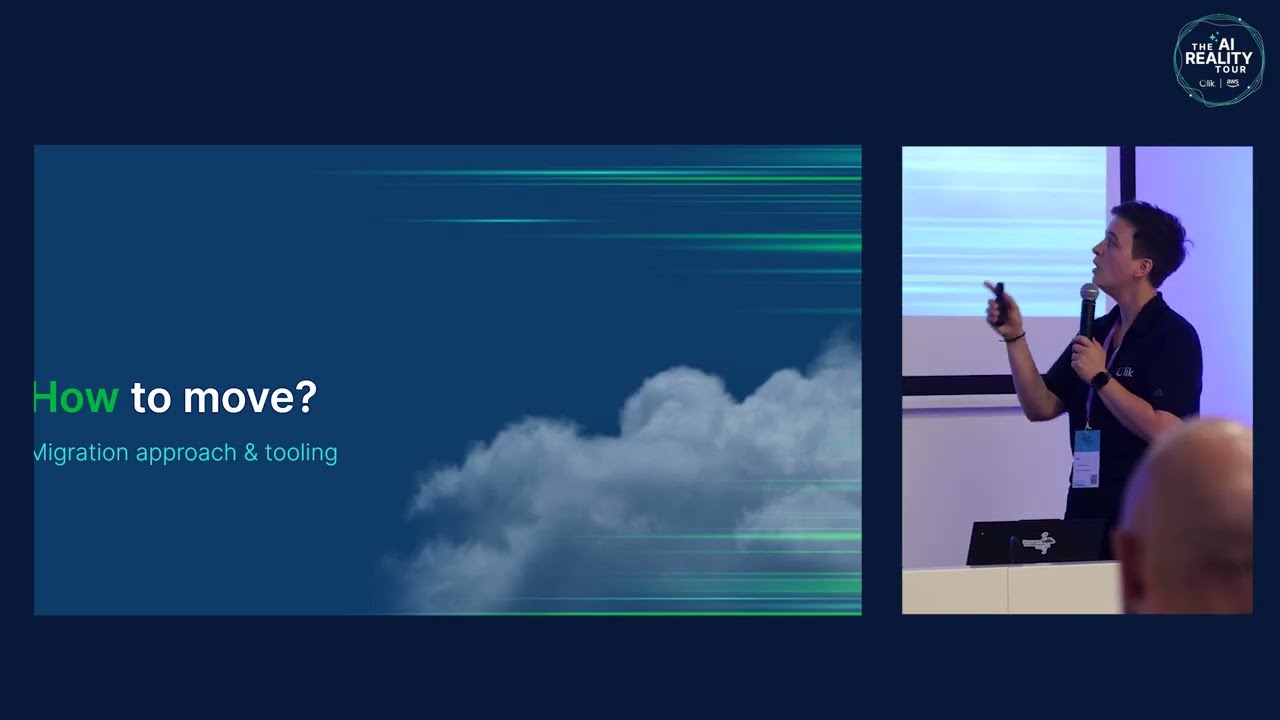 THE AI REALITY TOUR
Qlik | aws

How to move?
Migration approach & tooling

Qlik